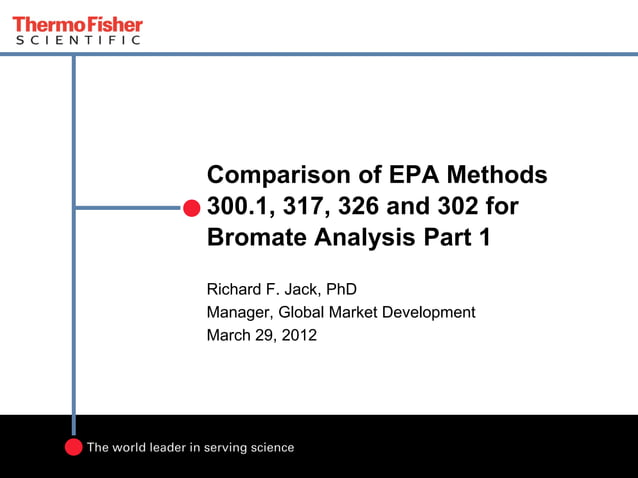 ThermoFisher
SCIENTIFIC

Comparison of EPA Methods 300.1, 317, 326 and 302 for Bromate Analysis Part 1

Richard F. Jack, PhD
Manager, Global Market Development
March 29, 2012

The world leader in serving science